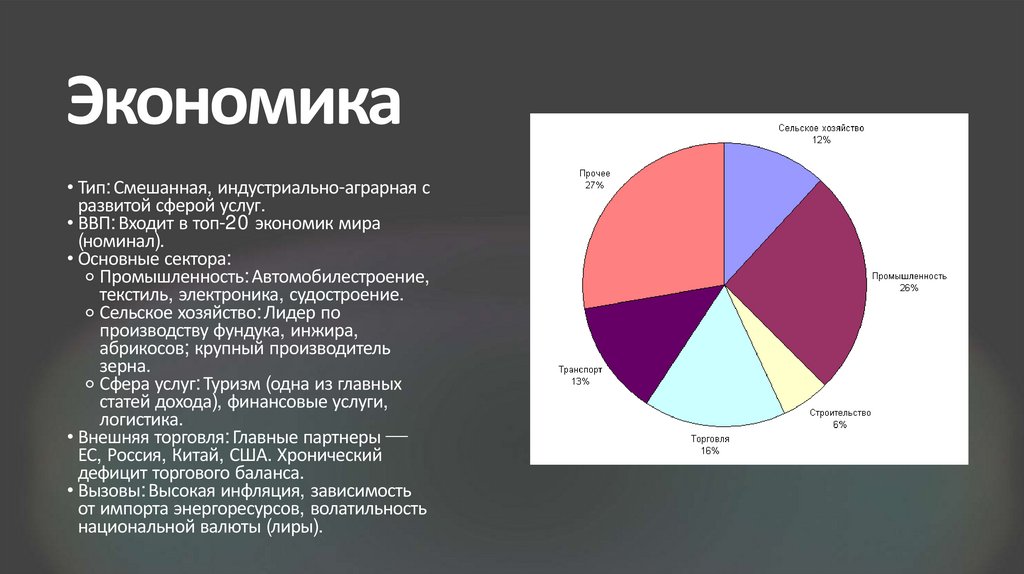 Экономика

• Тип: Смешанная, индустриально-аграрная с развитой сферой услуг.
• ВВП: Входит в топ-20 экономик мира (номинал).
• Основные сектора:
  ◦ Промышленность: Автомобилестроение, текстиль, электроника, судостроение.
  ◦ Сельское хозяйство: Лидер по производству фундука, инжира, абрикосов; крупный производитель зерна.
  ◦ Сфера услуг: Туризм (одна из главных статей дохода), финансовые услуги, логистика.
• Внешняя торговля: Главные партнеры — ЕС, Россия, Китай, США. Хронический дефицит торгового баланса.
• Вызовы: Высокая инфляция, зависимость от импорта энергоресурсов, волатильность национальной валюты (лиры).

Сельское хозяйство
12%
Промышленность
26%
Строительство
6%
Торговля
16%
Транспорт
13%
Прочее
27%